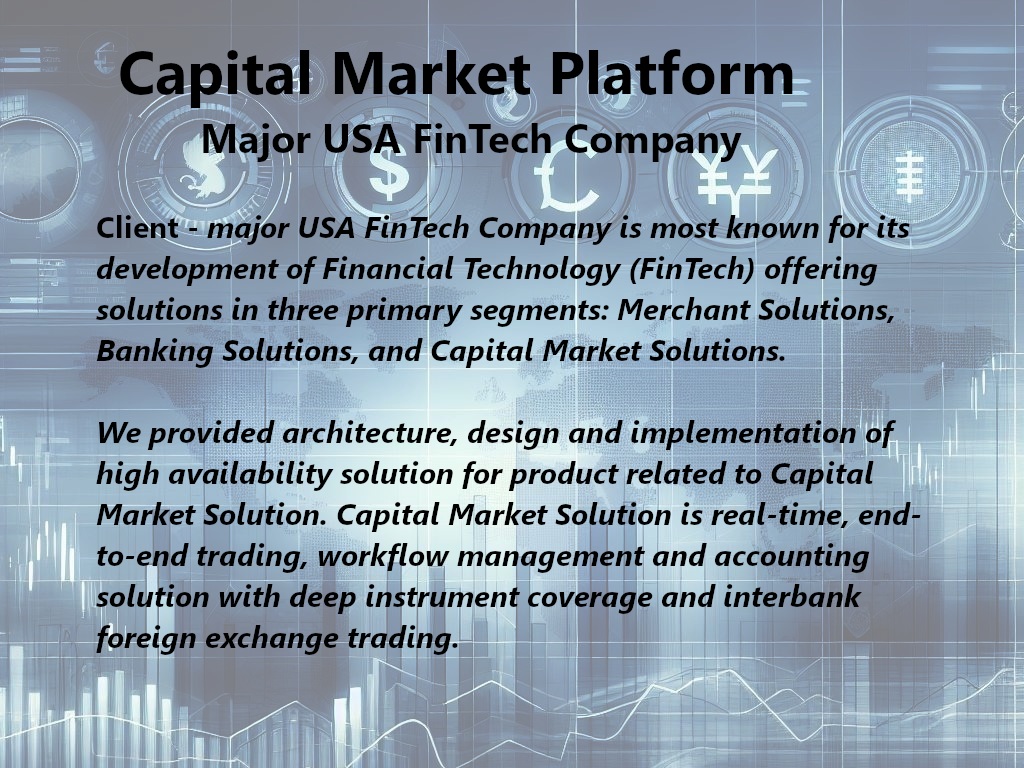 Capital Market Platform
Major USA FinTech Company

Client - major USA FinTech Company is most known for its development of Financial Technology (FinTech) offering solutions in three primary segments: Merchant Solutions, Banking Solutions, and Capital Market Solutions.

We provided architecture, design and implementation of high availability solution for product related to Capital Market Solution. Capital Market Solution is real-time, end-to-end trading, workflow management and accounting solution with deep instrument coverage and interbank foreign exchange trading.